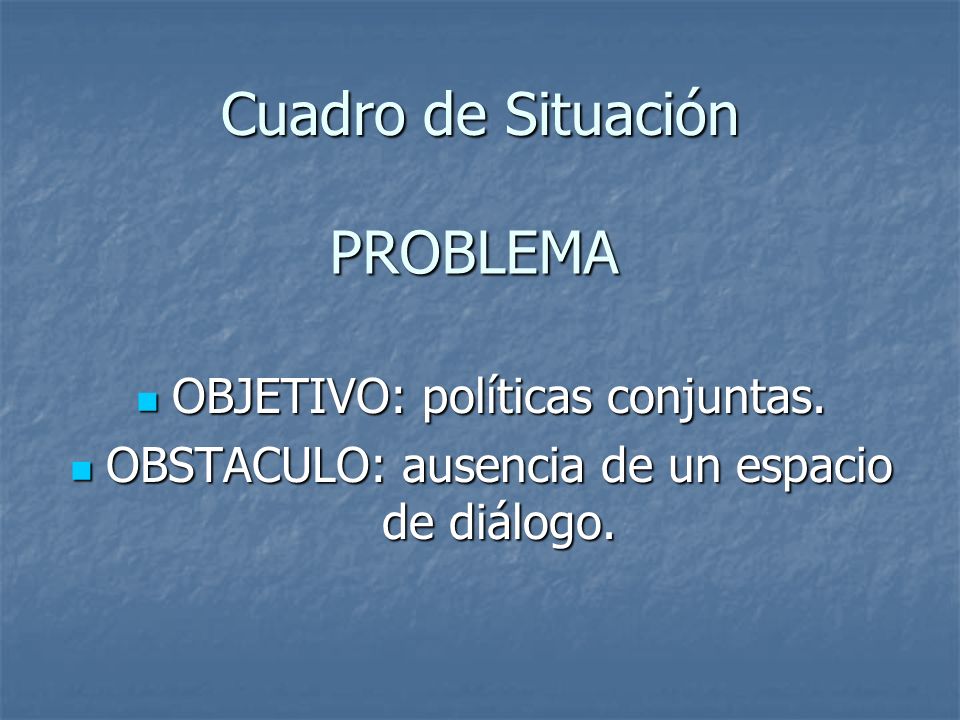 Cuadro de Situación

PROBLEMA

- OBJETIVO: políticas conjuntas.
- OBSTACULO: ausencia de un espacio de diálogo.